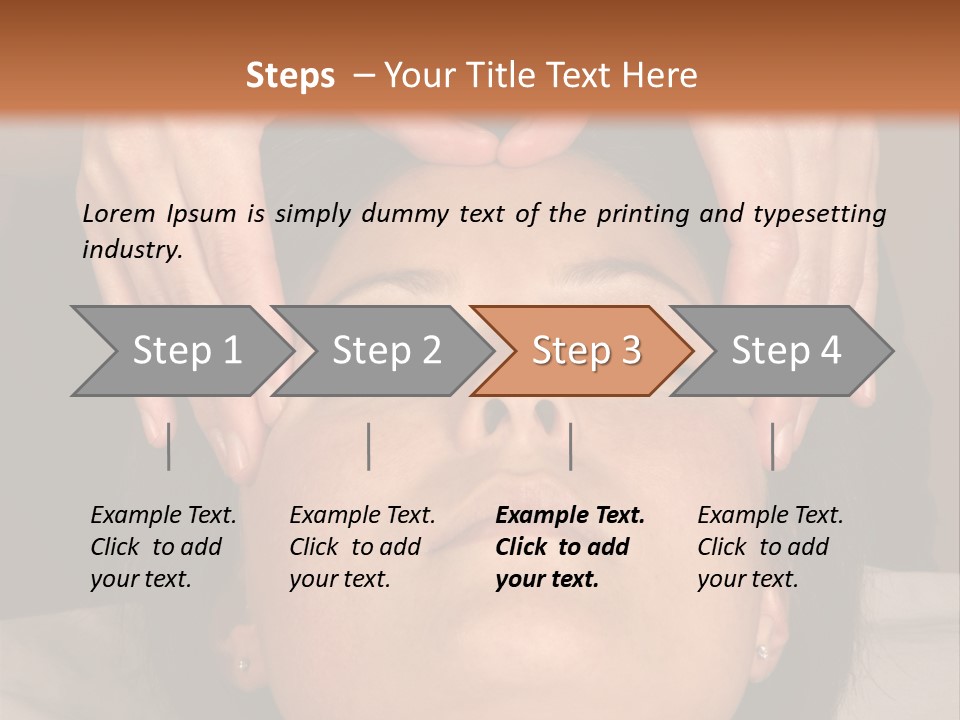 Steps – Your Title Text Here

Lorem Ipsum is simply dummy text of the printing and typesetting industry.

Step 1
Step 2
Step 3
Step 4

Example Text. Click to add your text.

Example Text. Click to add your text.

Example Text. Click to add your text.

Example Text. Click to add your text.